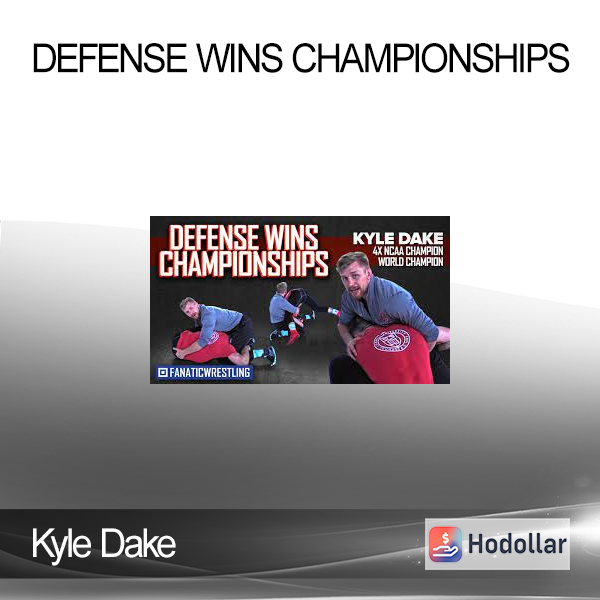 DEFENSE WINS CHAMPIONSHIPS

DEFENSE WINS CHAMPIONSHIPS

KYLE DAKE
4X NCAA CHAMPION
WORLD CHAMPION

FANATICWRESTLING

Kyle Dake

Hodollar